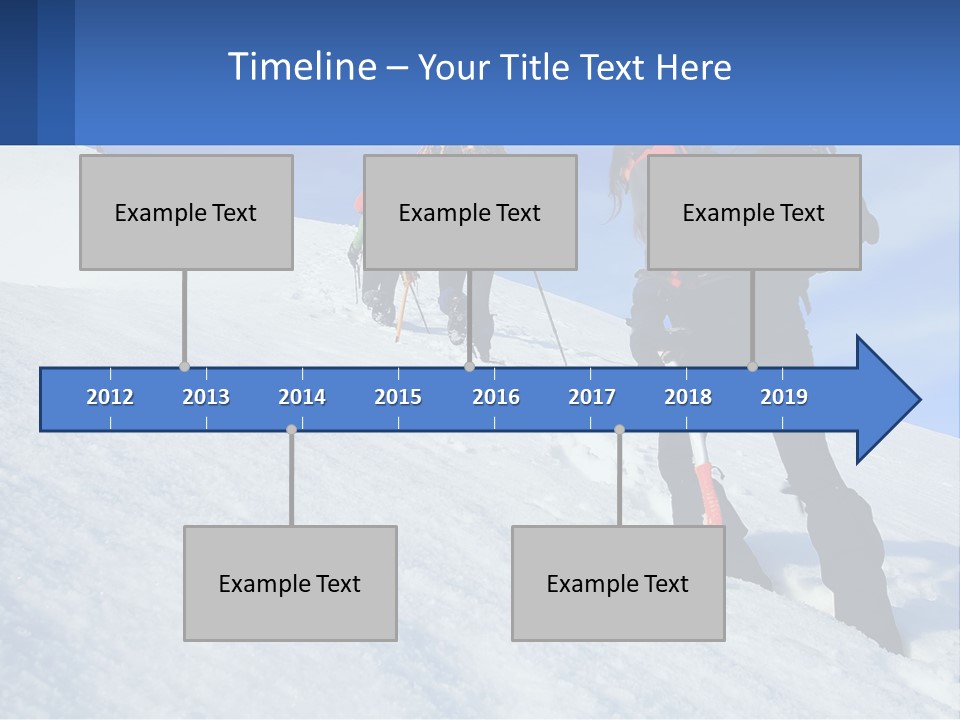 Timeline – Your Title Text Here

Example Text

Example Text

Example Text

2012 2013 2014 2015 2016 2017 2018 2019

Example Text

Example Text